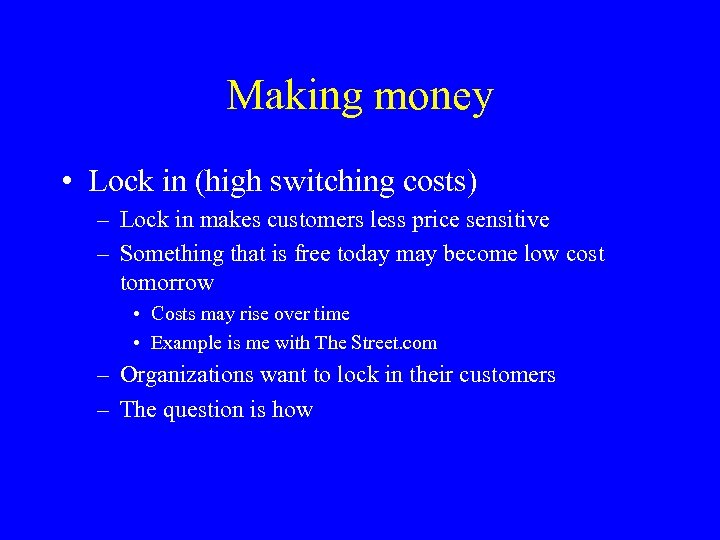 Making money

• Lock in (high switching costs)
– Lock in makes customers less price sensitive
– Something that is free today may become low cost tomorrow
• Costs may rise over time
• Example is me with The Street.com
– Organizations want to lock in their customers
– The question is how